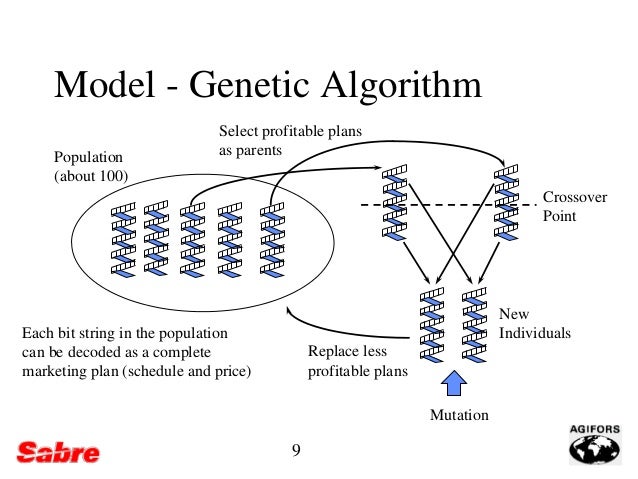 Model - Genetic Algorithm

Select profitable plans as parents

Population (about 100)

Crossover Point

New Individuals

Each bit string in the population can be decoded as a complete marketing plan (schedule and price)

Replace less profitable plans

Mutation

Sabre

9

AGIFORS